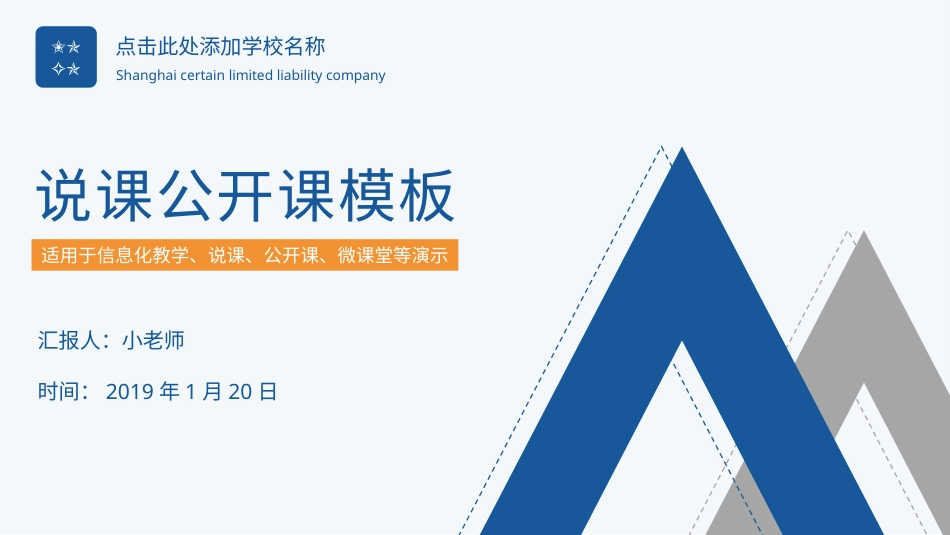 点击此处添加学校名称
Shanghai certain limited liability company

说课公开课模板

适用于信息化教学、说课、公开课、微课堂等演示

汇报人：小老师

时间： 2019 年 1 月 20 日